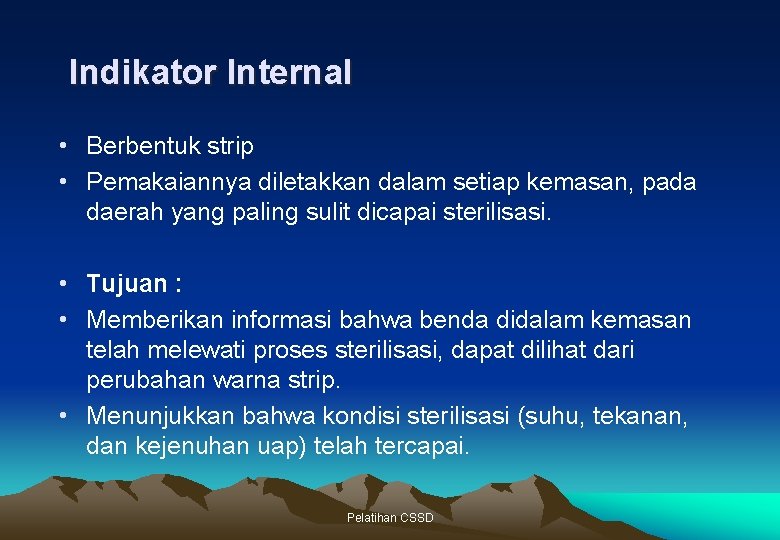 Indikator Internal

• Berbentuk strip
• Pemakaiannya diletakkan dalam setiap kemasan, pada daerah yang paling sulit dicapai sterilisasi.

• Tujuan :
• Memberikan informasi bahwa benda didalam kemasan telah melewati proses sterilisasi, dapat dilihat dari perubahan warna strip.
• Menunjukkan bahwa kondisi sterilisasi (suhu, tekanan, dan kejenuhan uap) telah tercapai.

Pelatihan CSSD